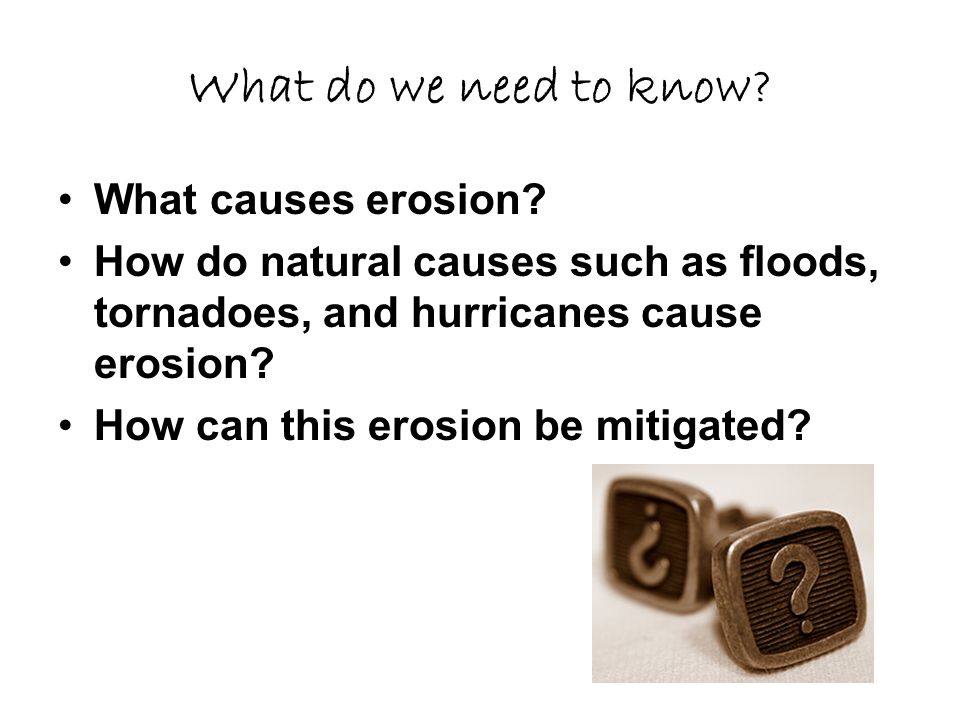 What do we need to know?

• What causes erosion?
• How do natural causes such as floods, tornadoes, and hurricanes cause erosion?
• How can this erosion be mitigated?

¿

?